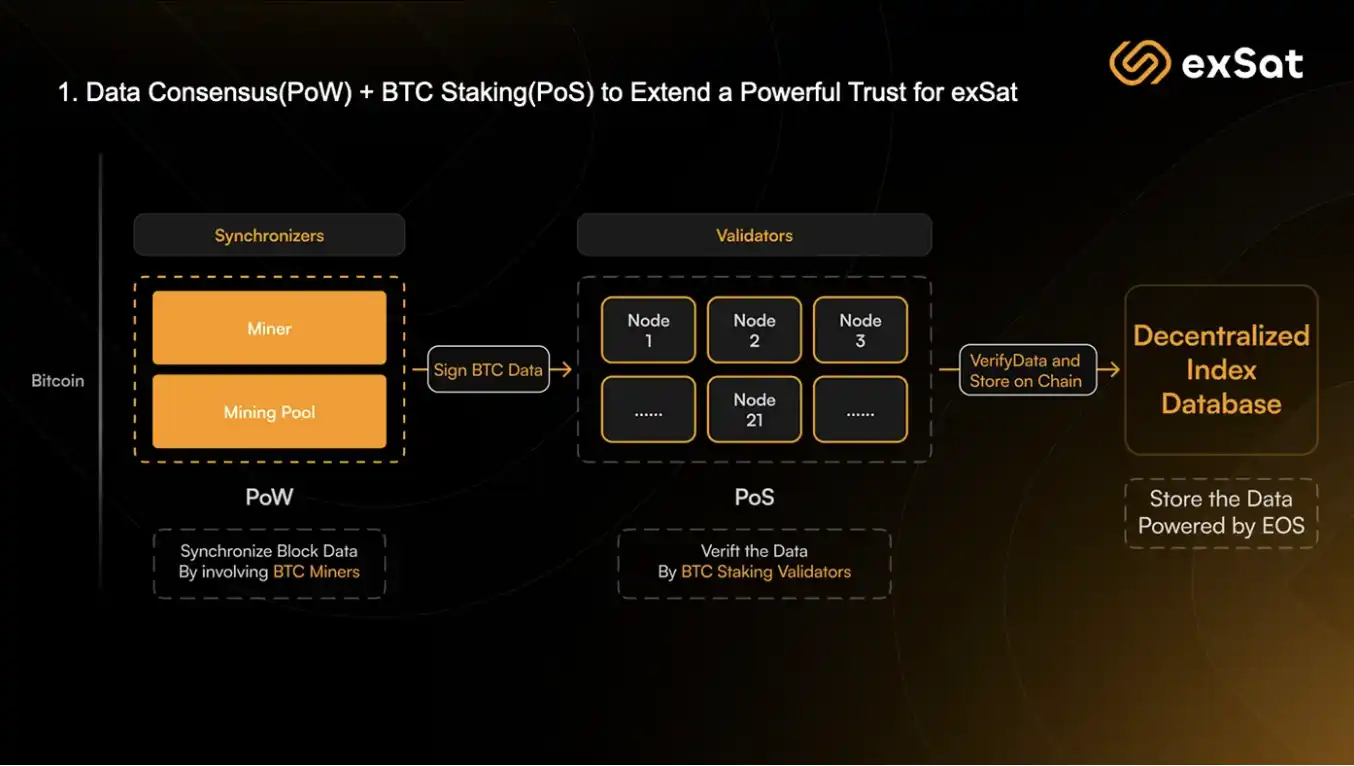 exSat

1. Data Consensus(PoW) + BTC Staking(PoS) to Extend a Powerful Trust for exSat

Bitcoin

Synchronizers

Miner

Mining Pool

PoW

Synchronize Block Data By involving BTC Miners

Sign BTC Data

Validators

Node 1

Node 2

Node 3

......

Node 21

......

PoS

Verift the Data By BTC Staking Validators

VerifyData and Store on Chain

Decentralized Index Database

Store the Data Powered by EOS